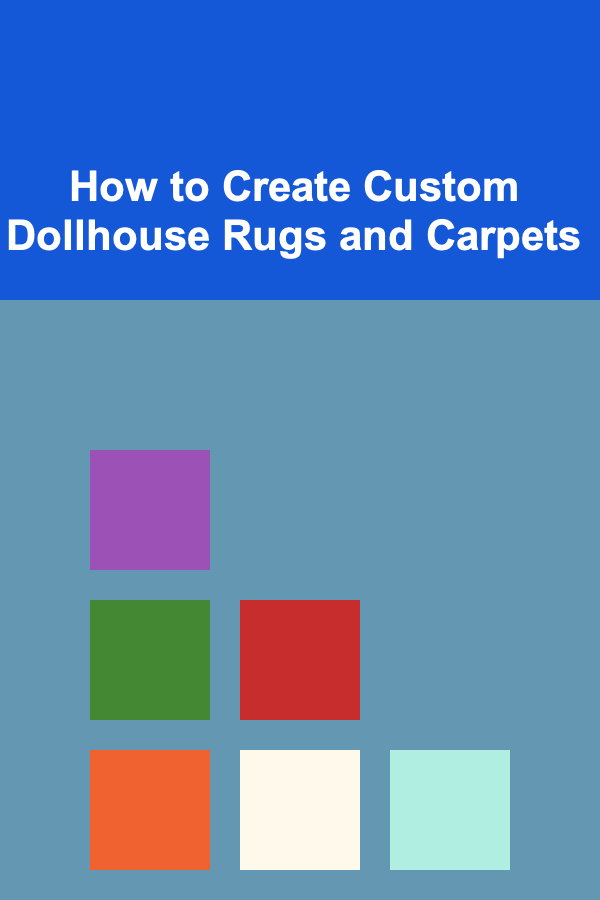 How to Create Custom Dollhouse Rugs and Carpets